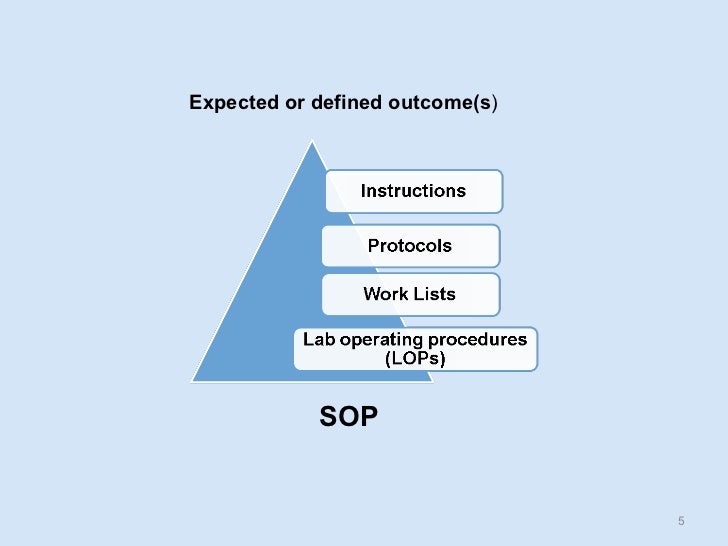 Expected or defined outcome(s)

Instructions

Protocols

Work Lists

Lab operating procedures (LOPs)

SOP

5